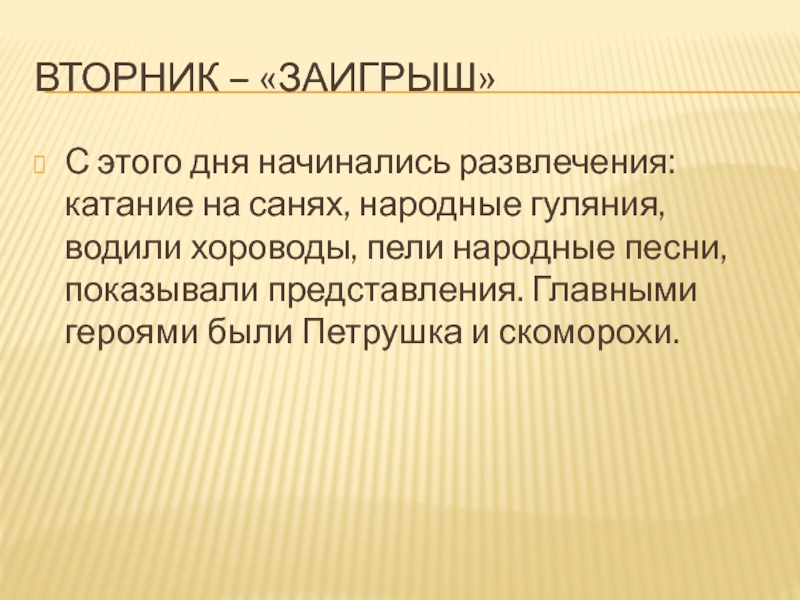 ВТОРНИК – «ЗАИГРЫШ»

С этого дня начинались развлечения: катание на санях, народные гуляния, водили хороводы, пели народные песни, показывали представления. Главными героями были Петрушка и скоморохи.